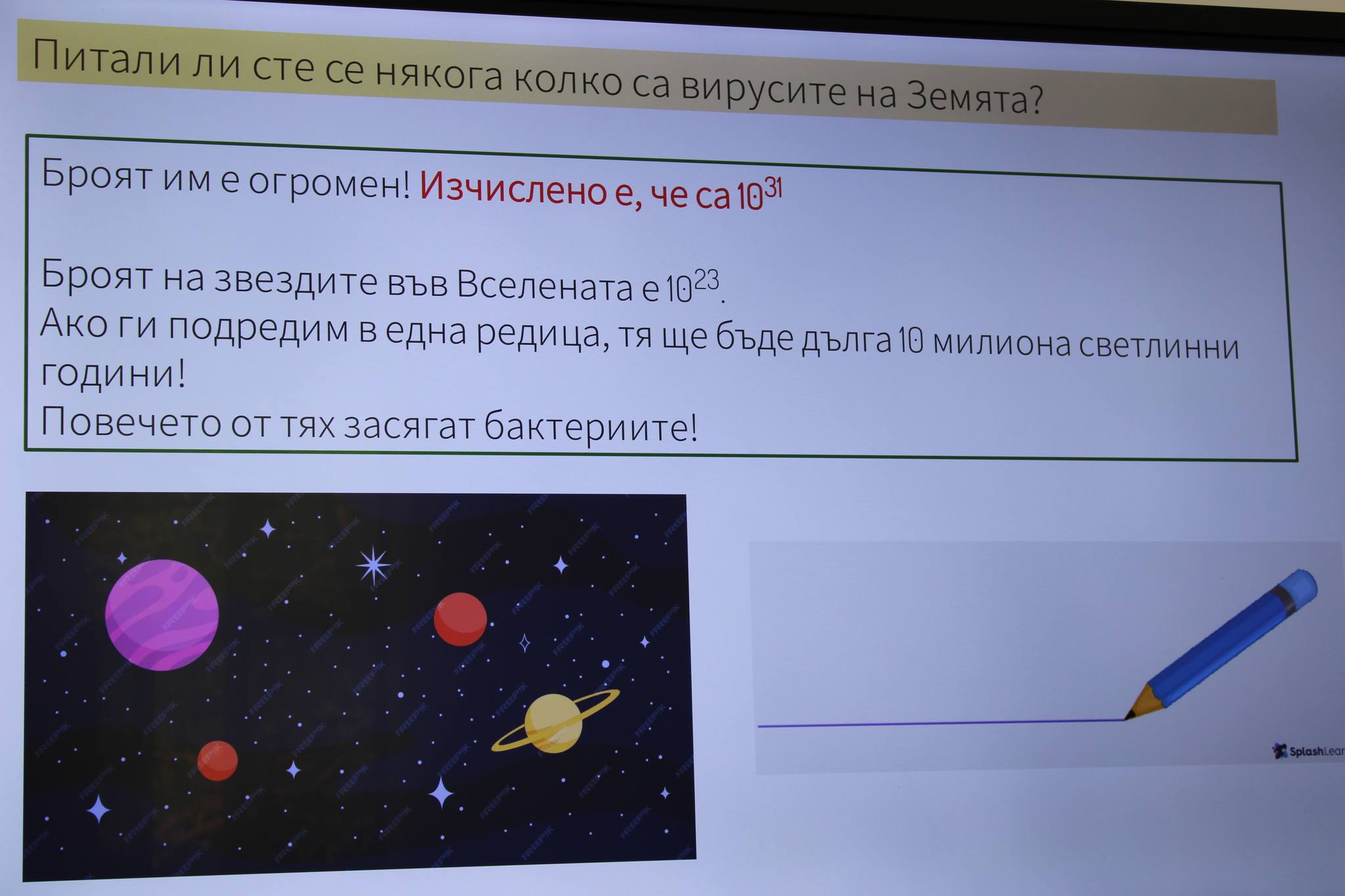 Питали ли сте се някога колко са вирусите на Земята?

Броят им е огромен! Изчислено е, че са $10^{31}$

Броят на звездите във Вселената е $10^{23}$.
Ако ги подредим в една редица, тя ще бъде дълга 10 милиона светлинни години!
Повечето от тях засягат бактериите!

FREEPIK

SplashLear